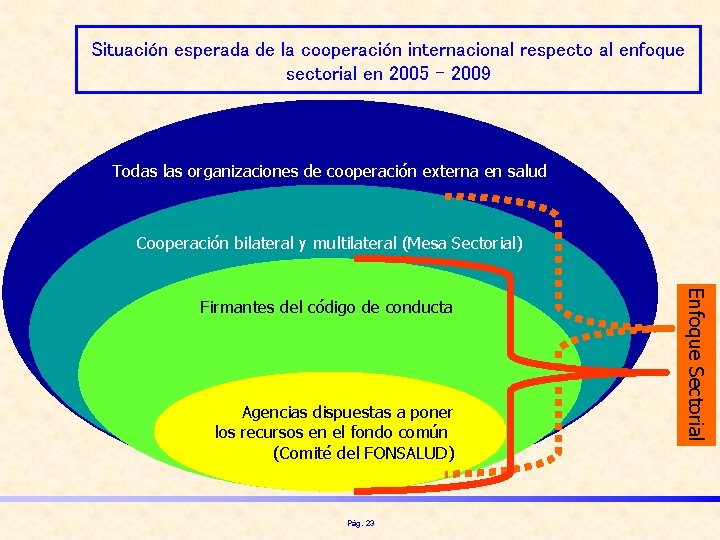 Situación esperada de la cooperación internacional respecto al enfoque sectorial en 2005 - 2009

Todas las organizaciones de cooperación externa en salud

Cooperación bilateral y multilateral (Mesa Sectorial)

Firmantes del código de conducta

Agencias dispuestas a poner los recursos en el fondo común (Comité del FONSALUD)

Enfoque Sectorial

Pág. 23